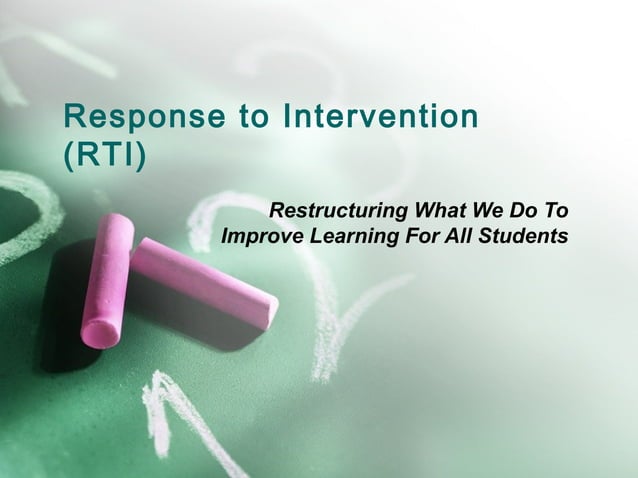 Response to Intervention (RTI)

Restructuring What We Do To Improve Learning For All Students